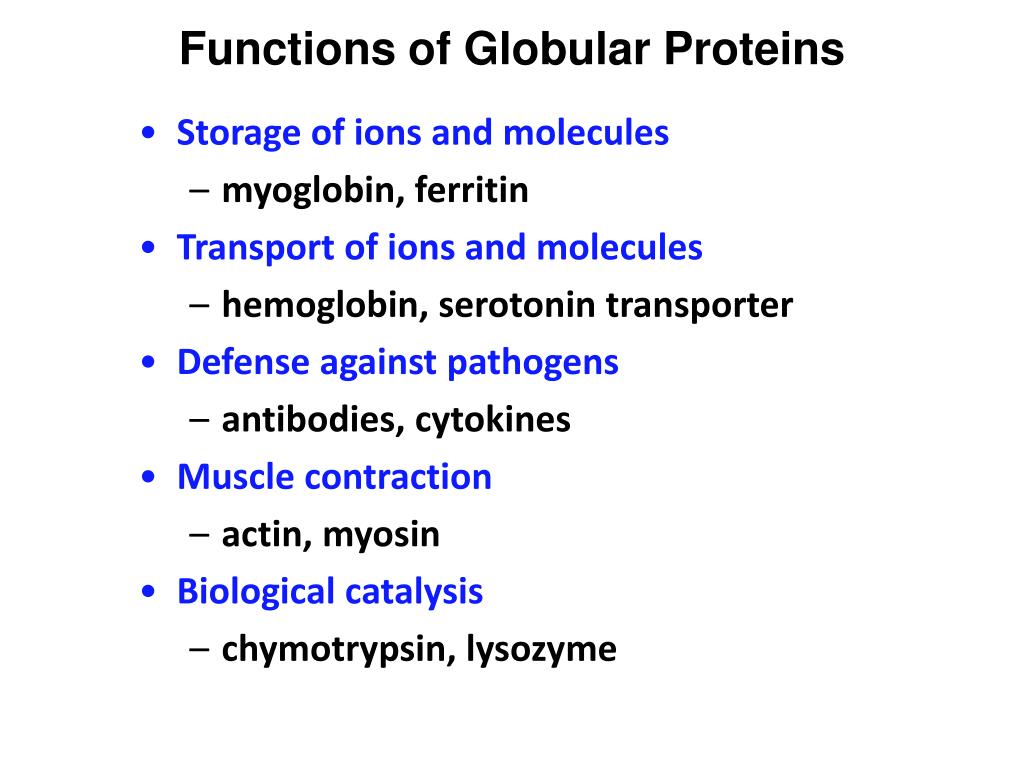 Functions of Globular Proteins

• Storage of ions and molecules
– myoglobin, ferritin
• Transport of ions and molecules
– hemoglobin, serotonin transporter
• Defense against pathogens
– antibodies, cytokines
• Muscle contraction
– actin, myosin
• Biological catalysis
– chymotrypsin, lysozyme